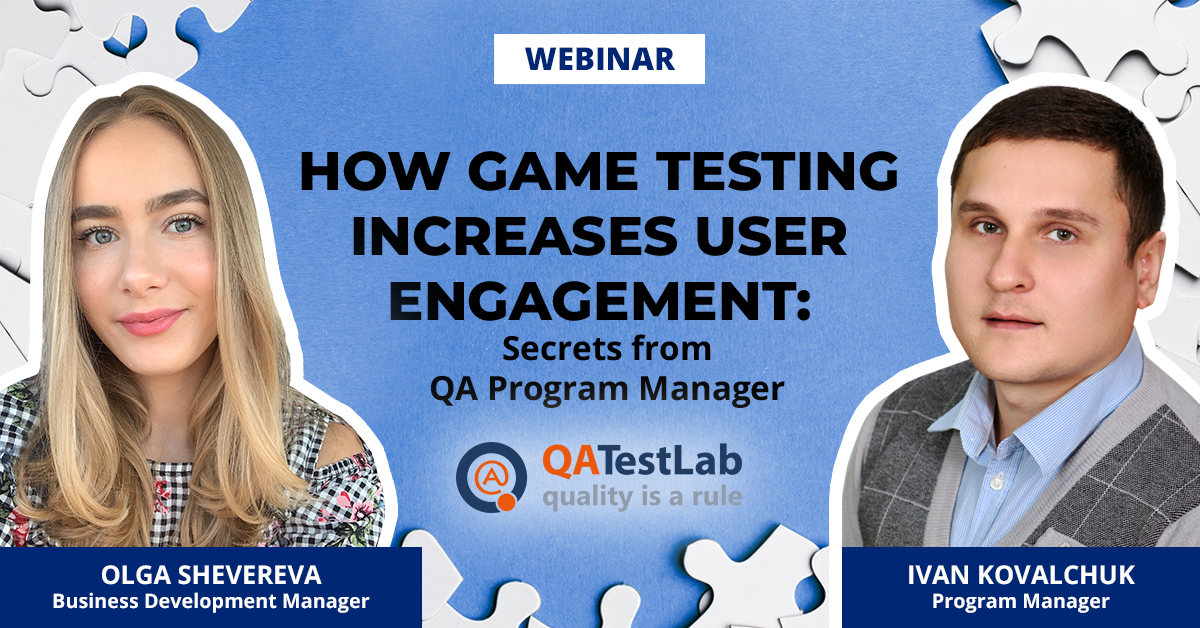 WEBINAR

HOW GAME TESTING INCREASES USER ENGAGEMENT:
Secrets from QA Program Manager

QATestLab
quality is a rule

OLGA SHEVEREVA
Business Development Manager

IVAN KOVALCHUK
Program Manager